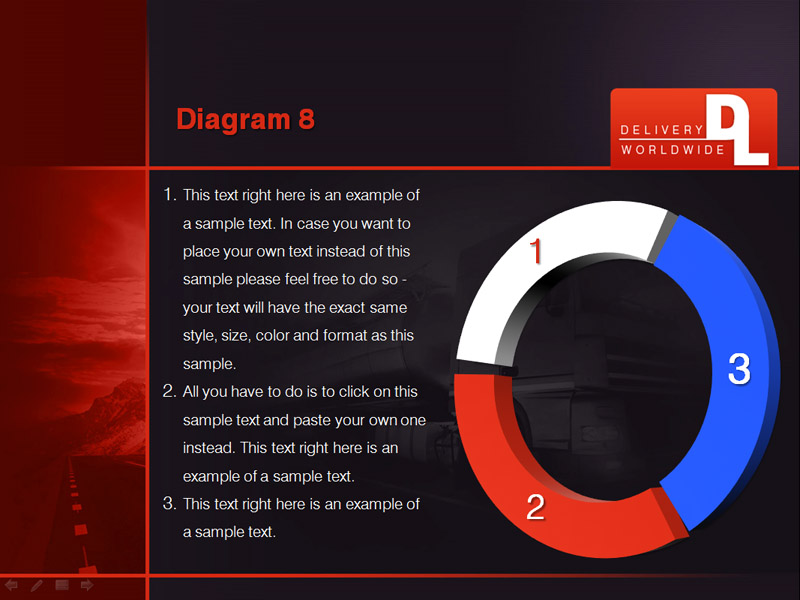 Diagram 8

DELIVERY WORLDWIDE DL

1. This text right here is an example of a sample text. In case you want to place your own text instead of this sample please feel free to do so - your text will have the exact same style, size, color and format as this sample.
2. All you have to do is to click on this sample text and paste your own one instead. This text right here is an example of a sample text.
3. This text right here is an example of a sample text.

1

3

2